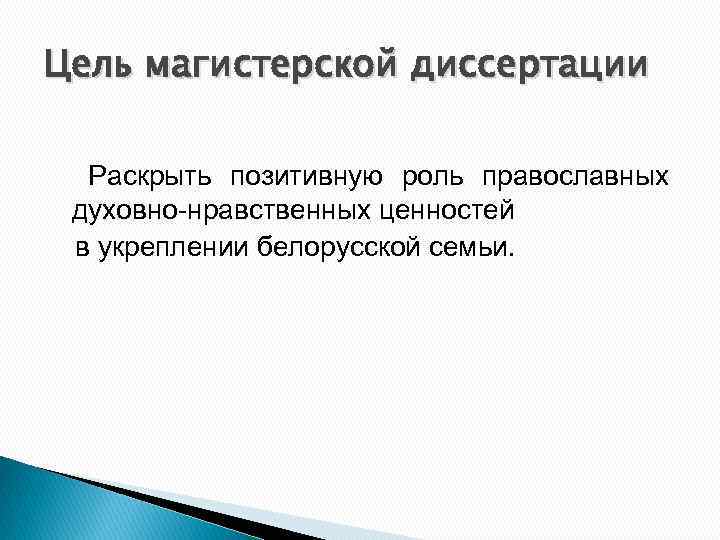 Цель магистерской диссертации

Раскрыть позитивную роль православных духовно-нравственных ценностей в укреплении белорусской семьи.